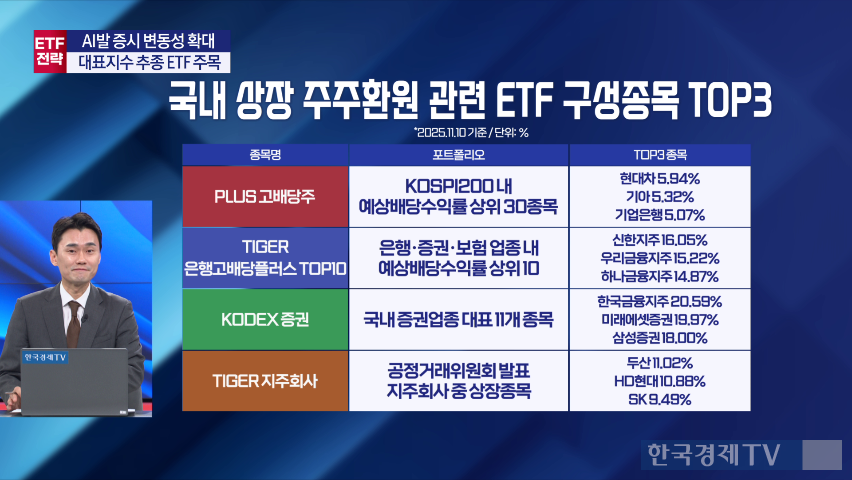 ETF 전략

AI발 증시 변동성 확대
대표지수 추종 ETF 주목

국내 상장 주주환원 관련 ETF 구성종목 TOP3

*2025.11.10 기준 / 단위: %

| 종목명 | 포트폴리오 | TOP3 종목 |
|---|---|---|
| PLUS 고배당주 | KOSPI200 내 예상배당수익률 상위 30종목 | 현대차 5.94% 기아 5.32% 기업은행 5.07% |
| TIGER 은행고배당플러스 TOP10 | 은행·증권·보험 업종 내 예상배당수익률 상위 10 | 신한지주 16.05% 우리금융지주 15.22% 하나금융지주 14.87% |
| KODEX 증권 | 국내 증권업종 대표 11개 종목 | 한국금융지주 20.59% 미래에셋증권 19.97% 삼성증권 18.00% |
| TIGER 지주회사 | 공정거래위원회 발표 지주회사 중 상장종목 | 두산 11.02% HD현대 10.88% SK 9.49% |

한국경제TV

한국경제TV